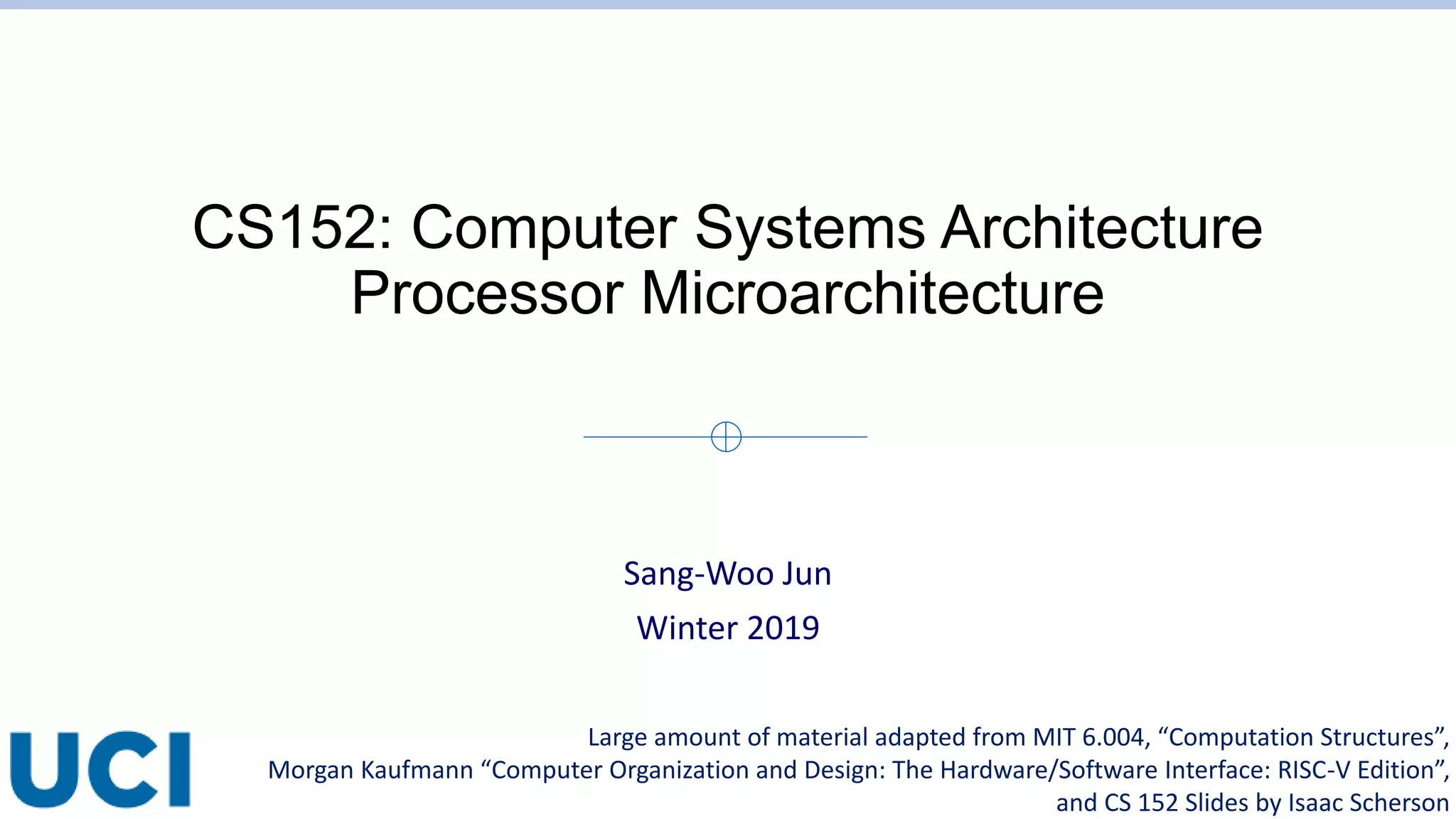 CS152: Computer Systems Architecture
Processor Microarchitecture

Sang-Woo Jun

Winter 2019

UCI

Large amount of material adapted from MIT 6.004, “Computation Structures”, Morgan Kaufmann “Computer Organization and Design: The Hardware/Software Interface: RISC-V Edition”, and CS 152 Slides by Isaac Scherson